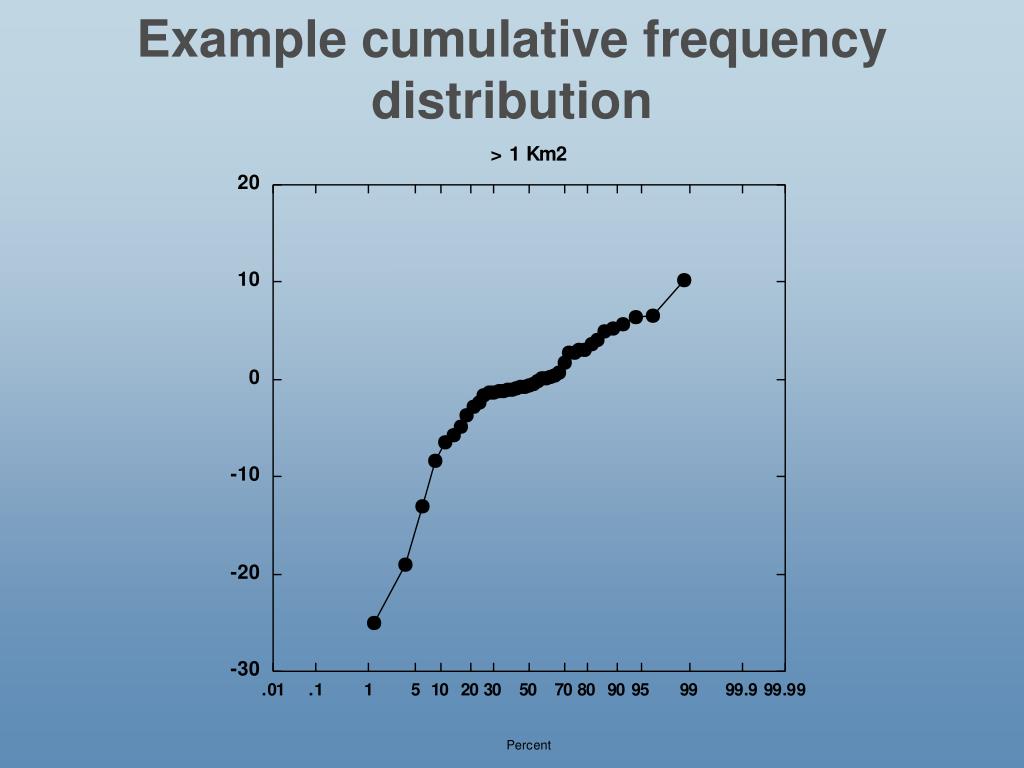 Example cumulative frequency distribution

> 1 Km2

20
10
0
-10
-20
-30

.01 .1 1 5 10 20 30 50 70 80 90 95 99 99.9 99.99

Percent